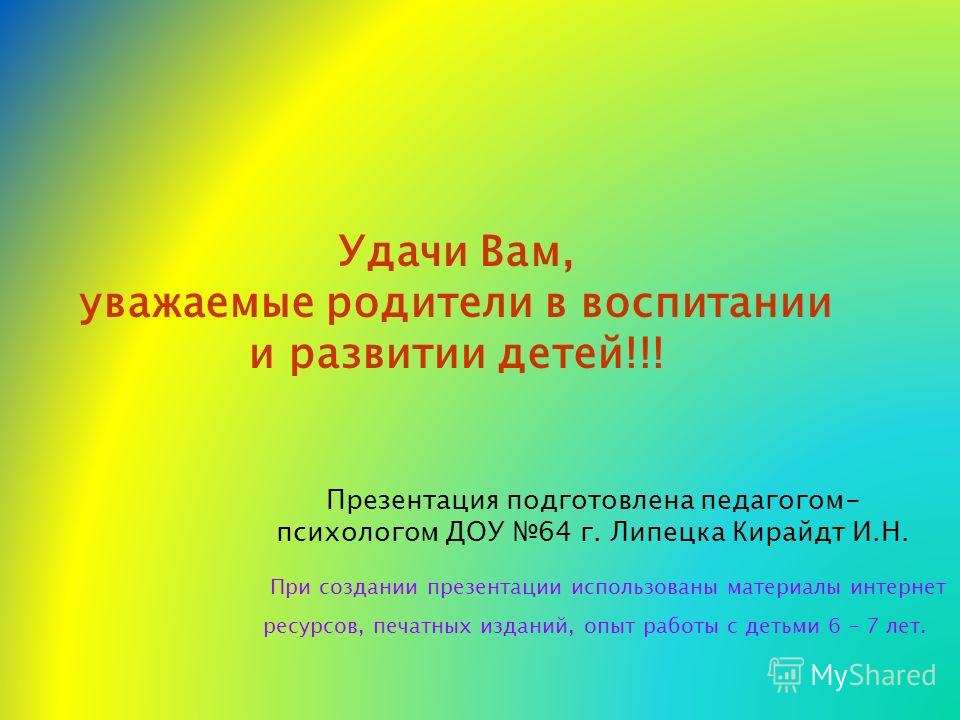 Удачи Вам,
уважаемые родители в воспитании и развитии детей!!!

Презентация подготовлена педагогом-психологом ДОУ №64 г. Липецка Кирайдт И.Н.

При создании презентации использованы материалы интернет ресурсов, печатных изданий, опыт работы с детьми 6 – 7 лет.

MyShared